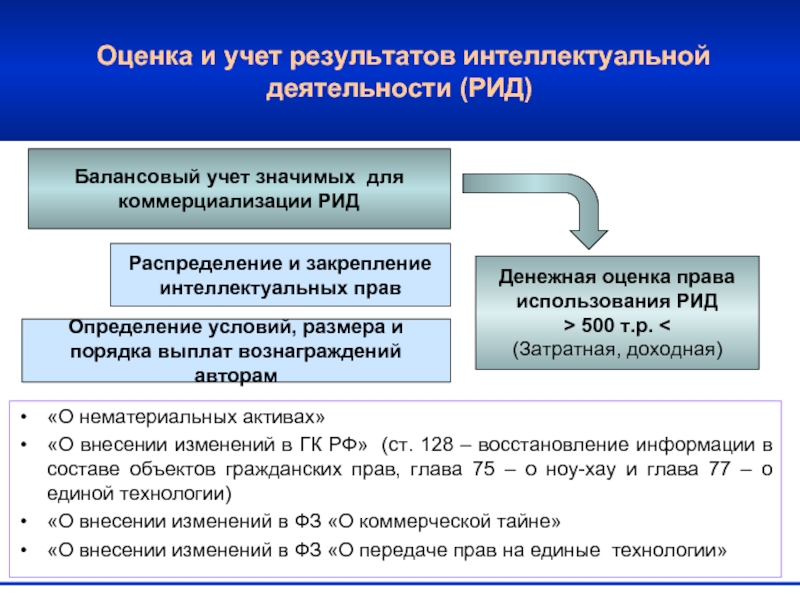 Оценка и учет результатов интеллектуальной деятельности (РИД)

Балансовый учет значимых для коммерциализации РИД

Распределение и закрепление интеллектуальных прав

Определение условий, размера и порядка выплат вознаграждений авторам

Денежная оценка права использования РИД
> 500 т.р. <
(Затратная, доходная)

• «О нематериальных активах»
• «О внесении изменений в ГК РФ» (ст. 128 – восстановление информации в составе объектов гражданских прав, глава 75 – о ноу-хау и глава 77 – о единой технологии)
• «О внесении изменений в ФЗ «О коммерческой тайне»
• «О внесении изменений в ФЗ «О передаче прав на единые технологии»